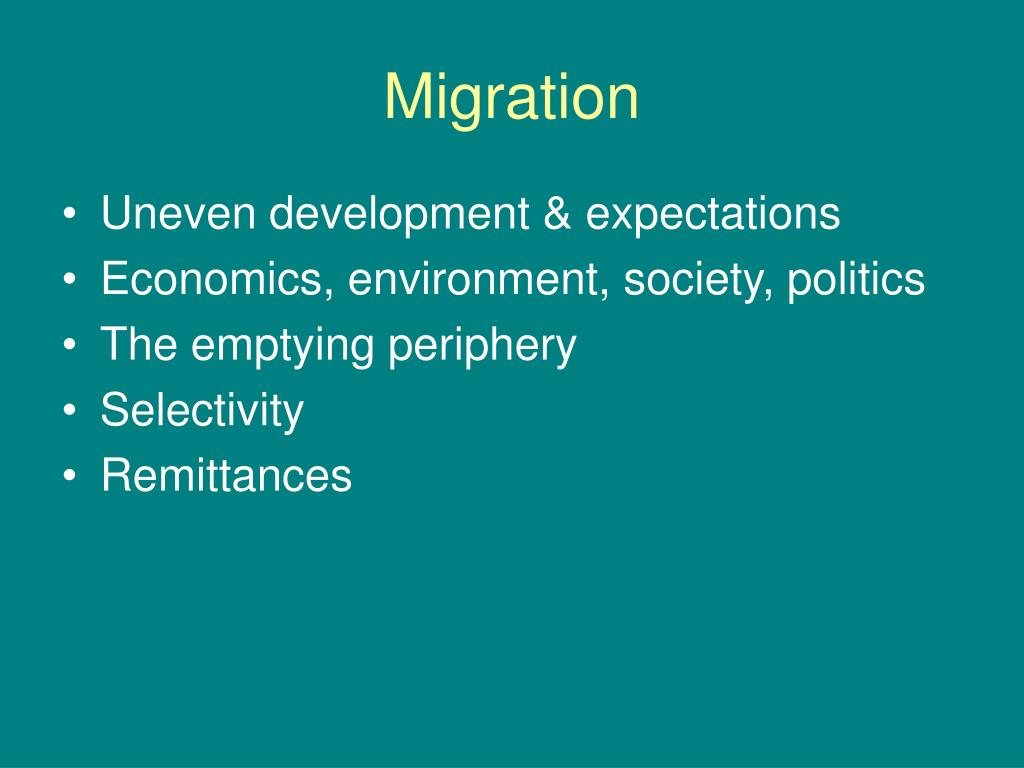 Migration

• Uneven development & expectations
• Economics, environment, society, politics
• The emptying periphery
• Selectivity
• Remittances